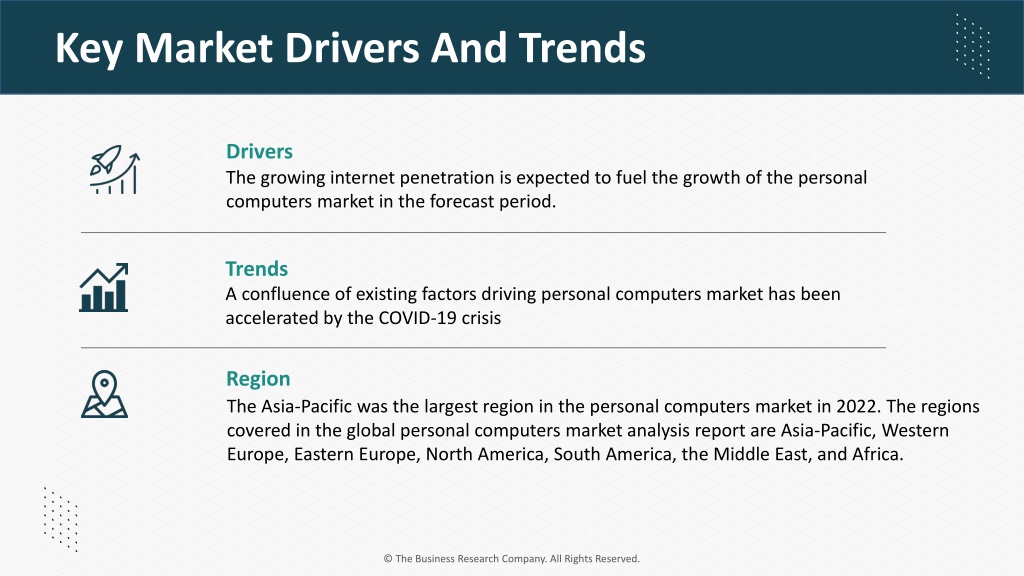 Key Market Drivers And Trends

Drivers
The growing internet penetration is expected to fuel the growth of the personal computers market in the forecast period.

Trends
A confluence of existing factors driving personal computers market has been accelerated by the COVID-19 crisis

Region
The Asia-Pacific was the largest region in the personal computers market in 2022. The regions covered in the global personal computers market analysis report are Asia-Pacific, Western Europe, Eastern Europe, North America, South America, the Middle East, and Africa.

© The Business Research Company. All Rights Reserved.